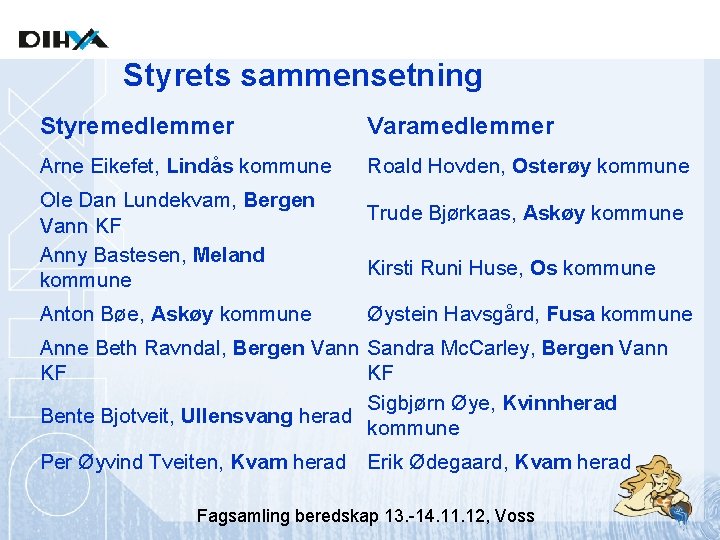 DIHVA

Styrets sammensetning

| Styremedlemmer | Varamedlemmer |
|---|---|
| Arne Eikefet, Lindås kommune | Roald Hovden, Osterøy kommune |
| Ole Dan Lundekvam, Bergen Vann KF | Trude Bjørkaas, Askøy kommune |
| Anny Bastesen, Meland kommune | Kirsti Runi Huse, Os kommune |
| Anton Bøe, Askøy kommune | Øystein Havsgård, Fusa kommune |
| Anne Beth Ravndal, Bergen Vann KF | Sandra McCarley, Bergen Vann KF |
| Bente Bjotveit, Ullensvang herad | Sigbjørn Øye, Kvinnherad kommune |
| Per Øyvind Tveiten, Kvam herad | Erik Ødegaard, Kvam herad |

Fagsamling beredskap 13.-14.11.12, Voss